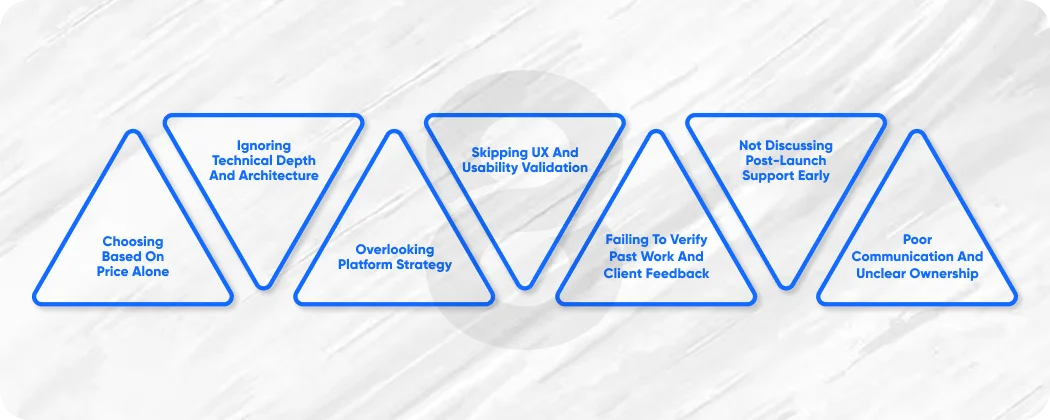 Choosing Based On Price Alone

Ignoring Technical Depth And Architecture

Overlooking Platform Strategy

Skipping UX And Usability Validation

Failing To Verify Past Work And Client Feedback

Not Discussing Post-Launch Support Early

Poor Communication And Unclear Ownership